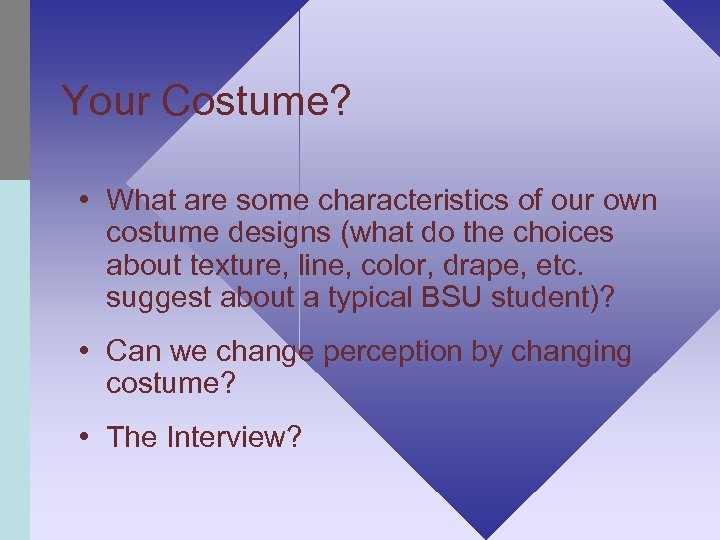 Your Costume?

• What are some characteristics of our own costume designs (what do the choices about texture, line, color, drape, etc. suggest about a typical BSU student)?

• Can we change perception by changing costume?

• The Interview?